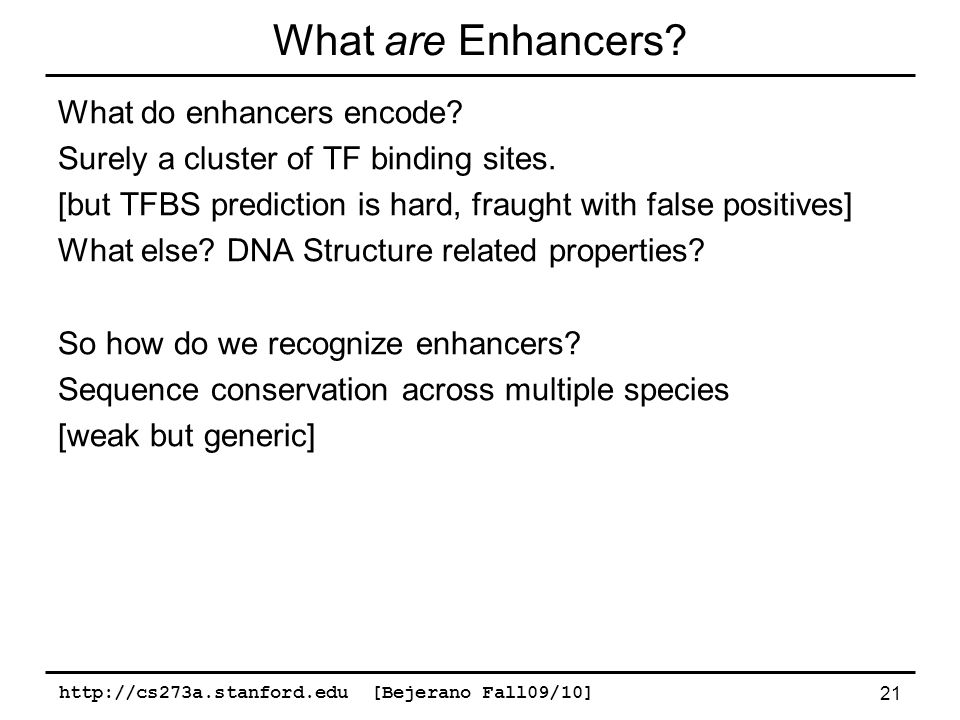 What are Enhancers?

What do enhancers encode?
Surely a cluster of TF binding sites.
[but TFBS prediction is hard, fraught with false positives]
What else? DNA Structure related properties?

So how do we recognize enhancers?
Sequence conservation across multiple species
[weak but generic]

http://cs273a.stanford.edu [Bejerano Fall09/10] 21